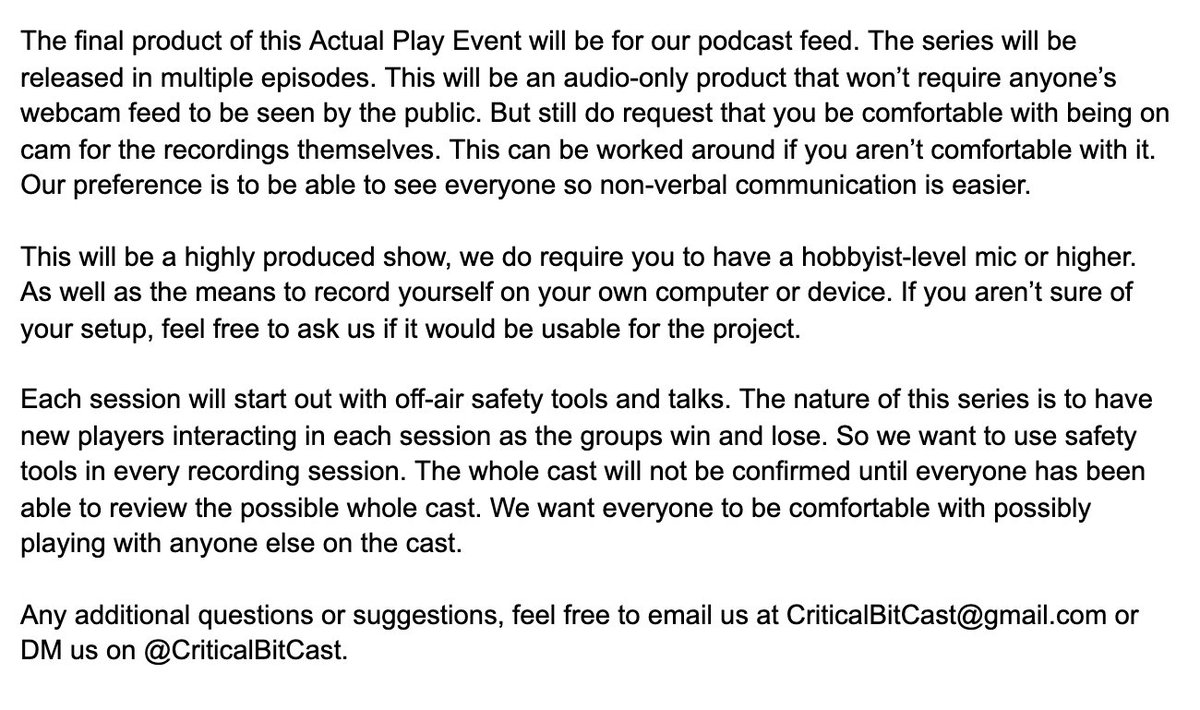 The final product of this Actual Play Event will be for our podcast feed. The series will be released in multiple episodes. This will be an audio-only product that won't require anyone's webcam feed to be seen by the public. But still do request that you be comfortable with being on cam for the recordings themselves. This can be worked around if you aren't comfortable with it. Our preference is to be able to see everyone so non-verbal communication is easier.

This will be a highly produced show, we do require you to have a hobbyist-level mic or higher. As well as the means to record yourself on your own computer or device. If you aren't sure of your setup, feel free to ask us if it would be usable for the project.

Each session will start out with off-air safety tools and talks. The nature of this series is to have new players interacting in each session as the groups win and lose. So we want to use safety tools in every recording session. The whole cast will not be confirmed until everyone has been able to review the possible whole cast. We want everyone to be comfortable with possibly playing with anyone else on the cast.

Any additional questions or suggestions, feel free to email us at CriticalBitCast@gmail.com or DM us on @CriticalBitCast.